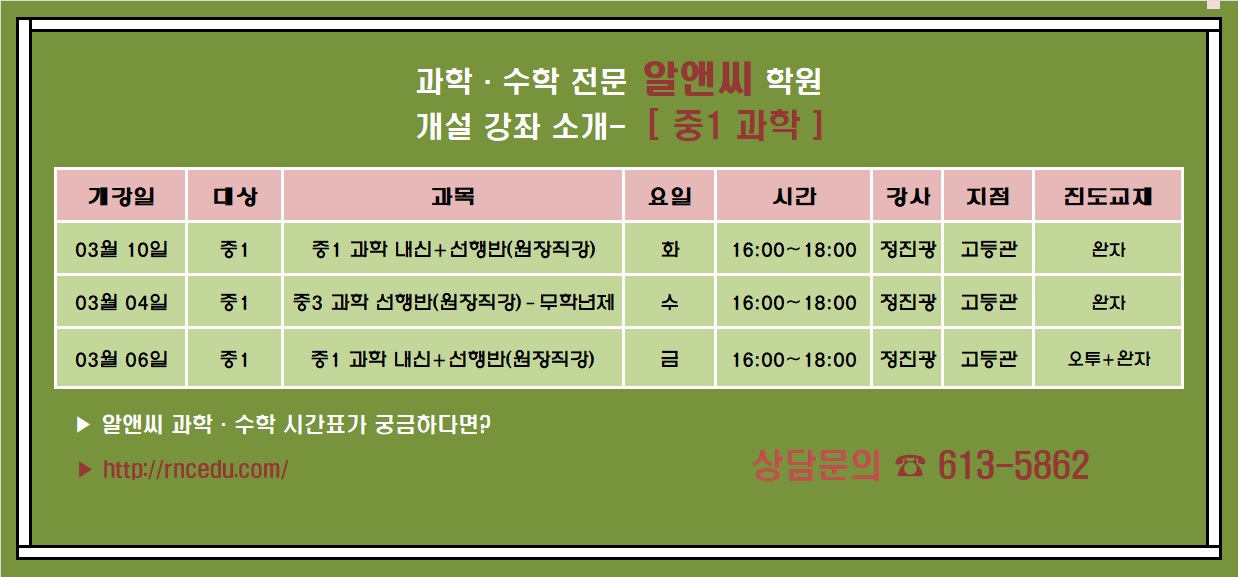 과학 · 수학 전문 알앤씨 학원
개설 강좌 소개- [ 중1 과학 ]

| 개강일 | 대상 | 과목 | 요일 | 시간 | 강사 | 지점 | 진도교재 |
|---|---|---|---|---|---|---|---|
| 03월 10일 | 중1 | 중1 과학 내신+선행반(원장직강) | 화 | 16:00~18:00 | 정진광 | 고등관 | 완자 |
| 03월 04일 | 중1 | 중3 과학 선행반(원장직강) - 무학년제 | 수 | 16:00~18:00 | 정진광 | 고등관 | 완자 |
| 03월 06일 | 중1 | 중1 과학 내신+선행반(원장직강) | 금 | 16:00~18:00 | 정진광 | 고등관 | 오투+완자 |

▶ 알앤씨 과학 · 수학 시간표가 궁금하다면?

▶ http://rncedu.com/

상담문의 ☎ 613-5862